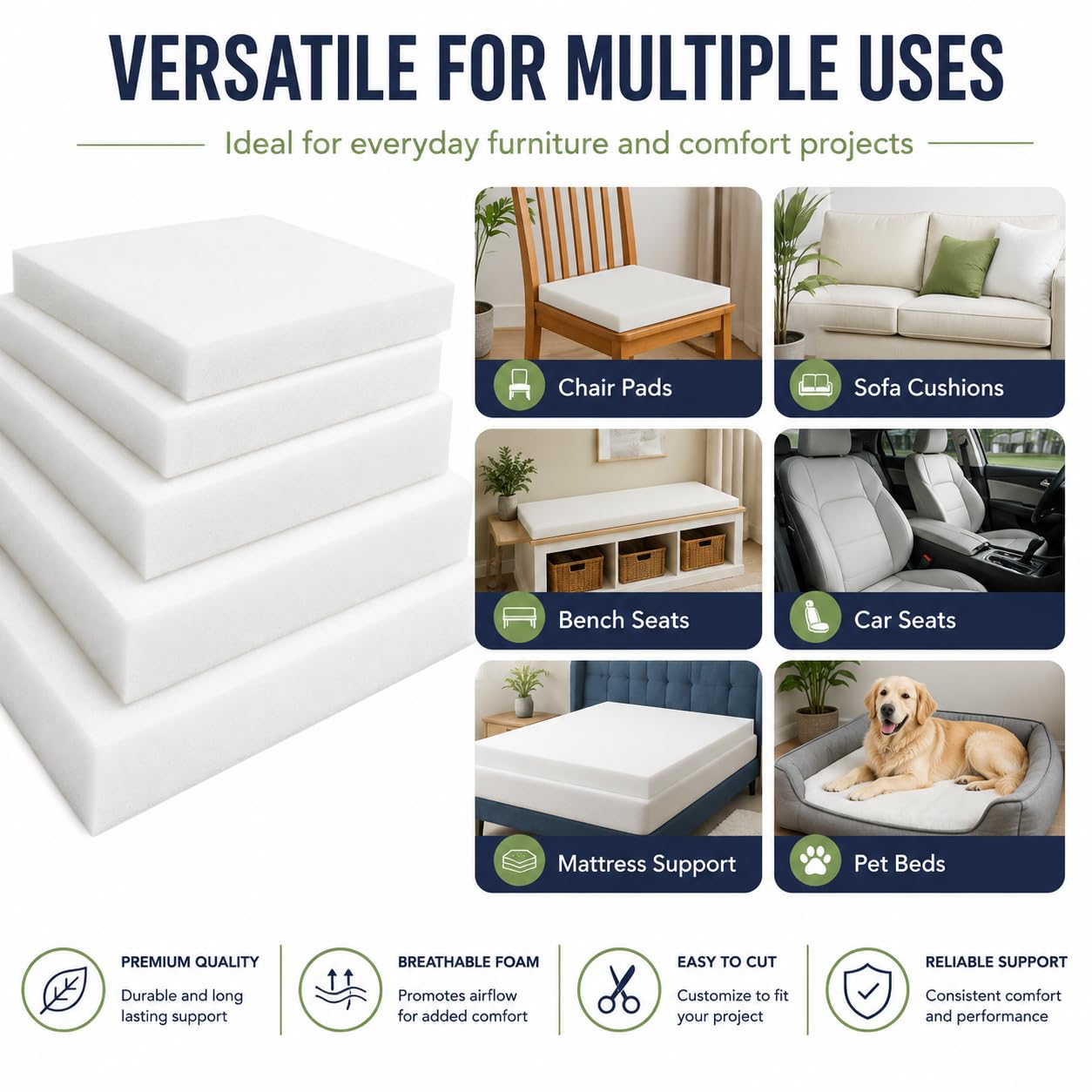 VERSATILE FOR MULTIPLE USES

Ideal for everyday furniture and comfort projects

Chair Pads

Sofa Cushions

Bench Seats

Car Seats

Mattress Support

Pet Beds

PREMIUM QUALITY
Durable and long lasting support

BREATHABLE FOAM
Promotes airflow for added comfort

EASY TO CUT
Customize to fit your project

RELIABLE SUPPORT
Consistent comfort and performance